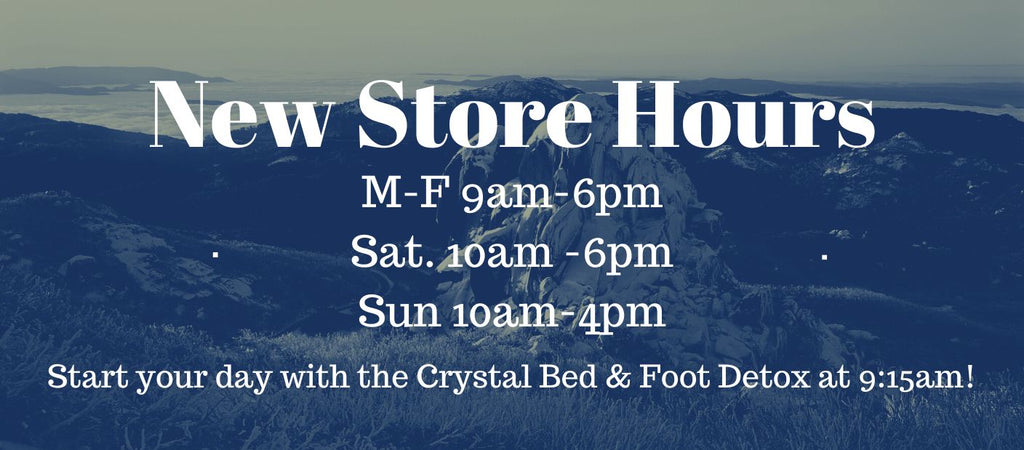 New Store Hours

M-F 9am-6pm

Sat. 10am -6pm

Sun 10am-4pm

Start your day with the Crystal Bed & Foot Detox at 9:15am!